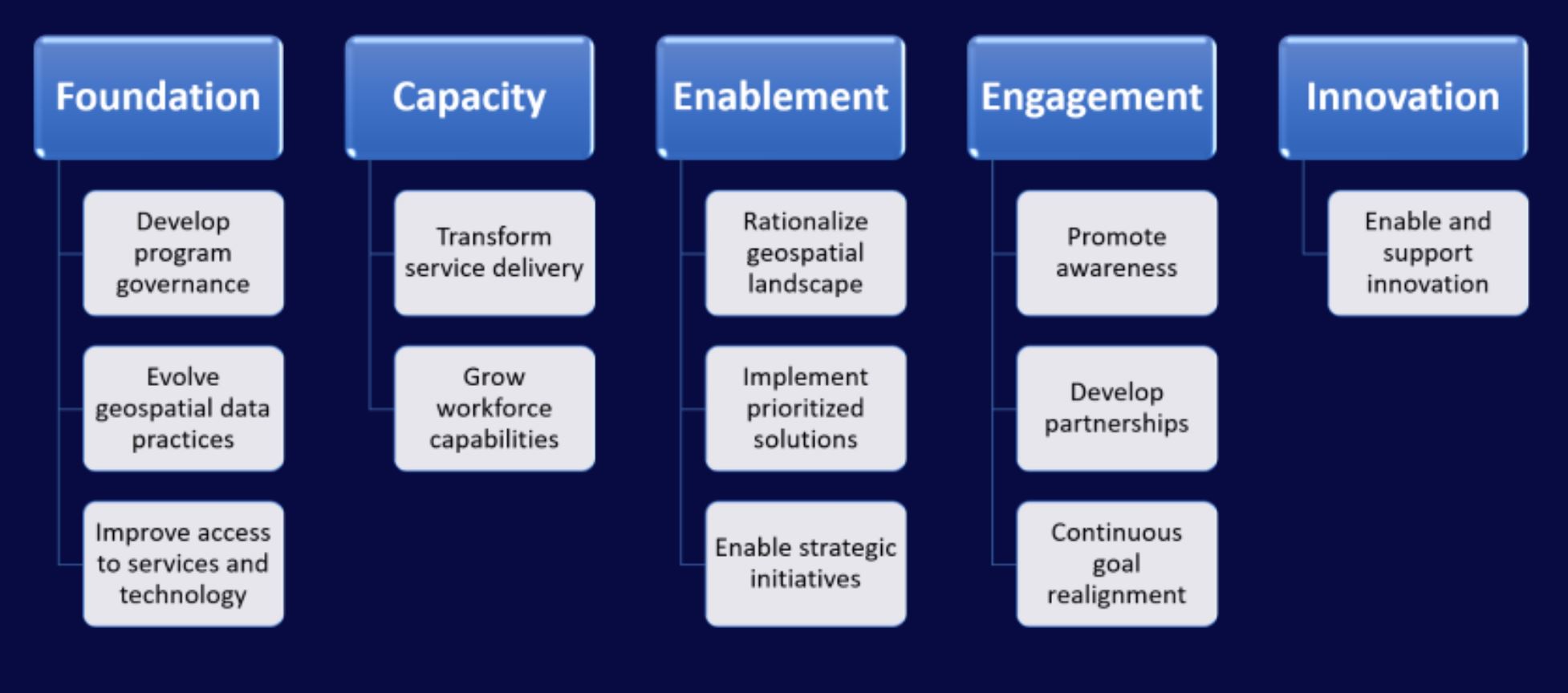 Foundation

Develop program governance

Evolve geospatial data practices

Improve access to services and technology

Capacity

Transform service delivery

Grow workforce capabilities

Enablement

Rationalize geospatial landscape

Implement prioritized solutions

Enable strategic initiatives

Engagement

Promote awareness

Develop partnerships

Continuous goal realignment

Innovation

Enable and support innovation